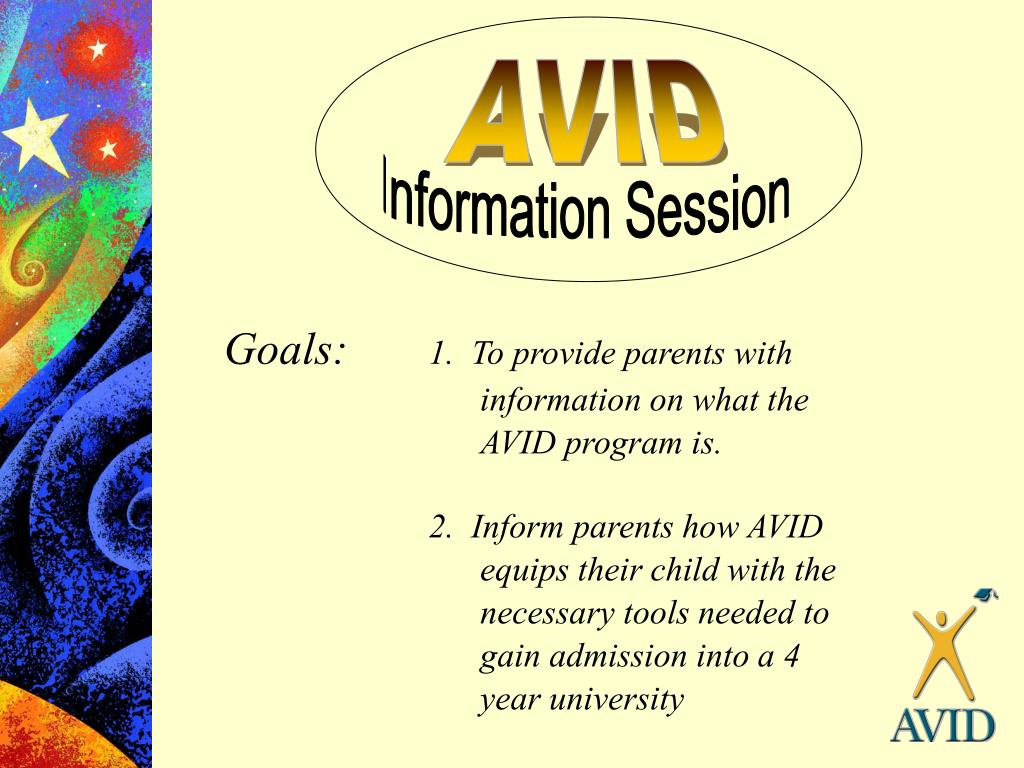 AVID
Information Session

Goals:

1. To provide parents with information on what the AVID program is.

2. Inform parents how AVID equips their child with the necessary tools needed to gain admission into a 4 year university

AVID